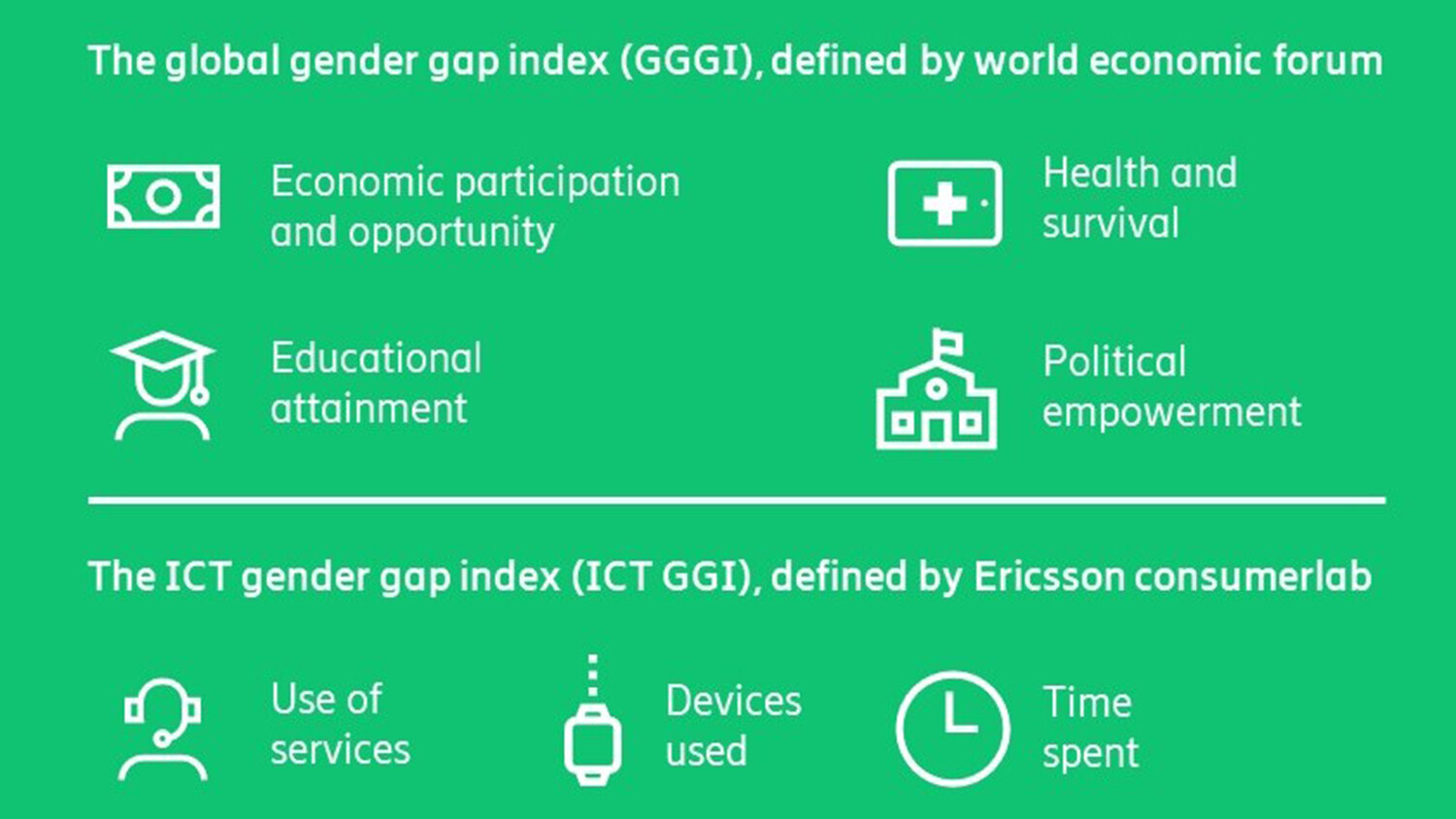 The global gender gap index (GGGI), defined by world economic forum

Economic participation and opportunity

Health and survival

Educational attainment

Political empowerment

The ICT gender gap index (ICT GGI), defined by Ericsson consumerlab

Use of services

Devices used

Time spent